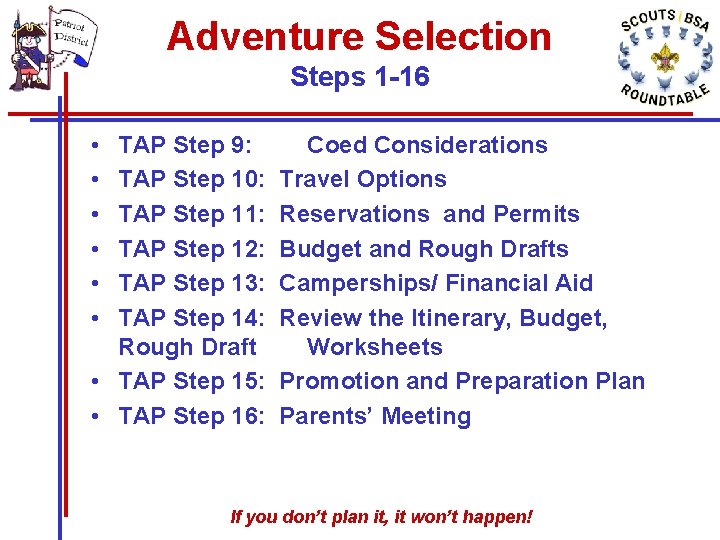 Patriot District

Adventure Selection
Steps 1-16

SCOUTS BSA ROUNDTABLE

• TAP Step 9: Coed Considerations
• TAP Step 10: Travel Options
• TAP Step 11: Reservations and Permits
• TAP Step 12: Budget and Rough Drafts
• TAP Step 13: Camperships/ Financial Aid
• TAP Step 14: Review the Itinerary, Budget, Rough Draft Worksheets
• TAP Step 15: Promotion and Preparation Plan
• TAP Step 16: Parents' Meeting

If you don't plan it, it won't happen!